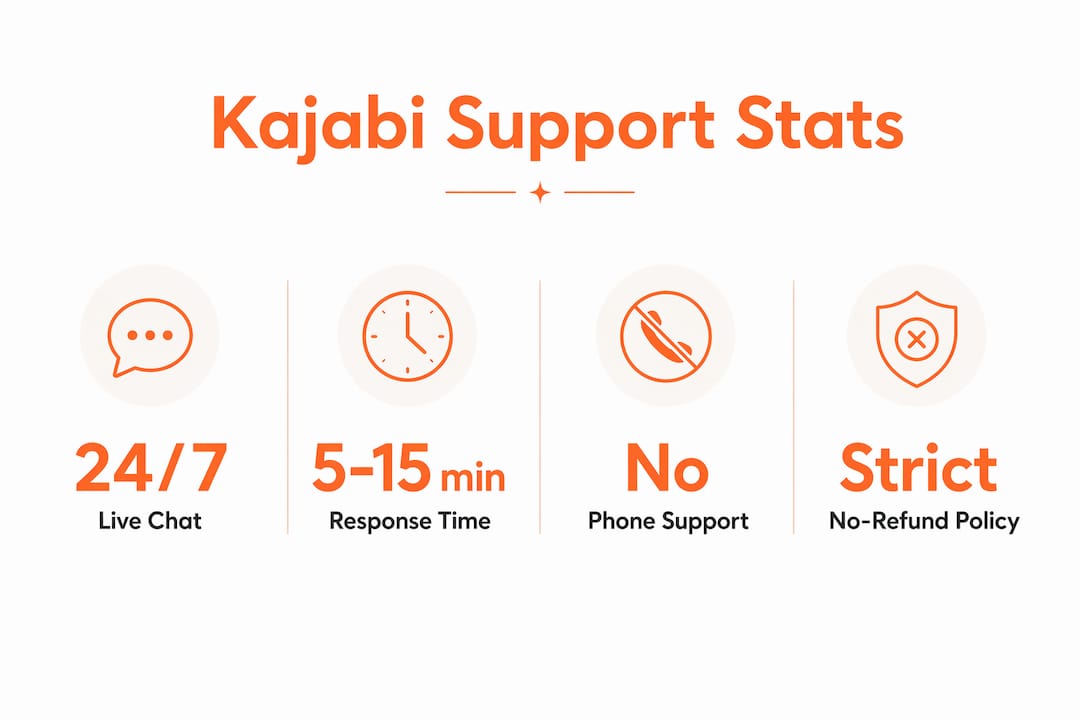 Kajabi Support Stats

24/7
Live Chat

5-15 min
Response Time

No
Phone Support

Strict
No-Refund Policy